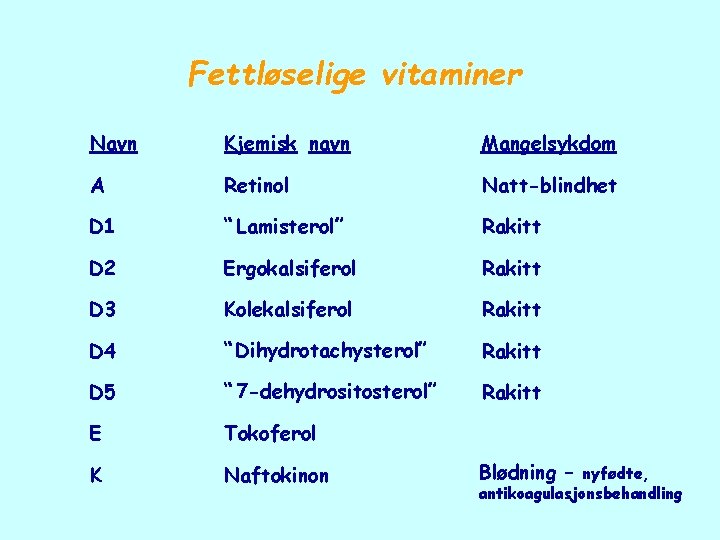 Fettløselige vitaminer

| Navn | Kjemisk navn | Mangelsykdom |
|---|---|---|
| A | Retinol | Natt-blindhet |
| D1 | "Lamisterol" | Rakitt |
| D2 | Ergokalsiferol | Rakitt |
| D3 | Kolekalsiferol | Rakitt |
| D4 | "Dihydrotachysterol" | Rakitt |
| D5 | "7-dehydrositosterol" | Rakitt |
| E | Tokoferol | |
| K | Naftokinon | Blødning – nyfødte, antikoagulasjonsbehandling |